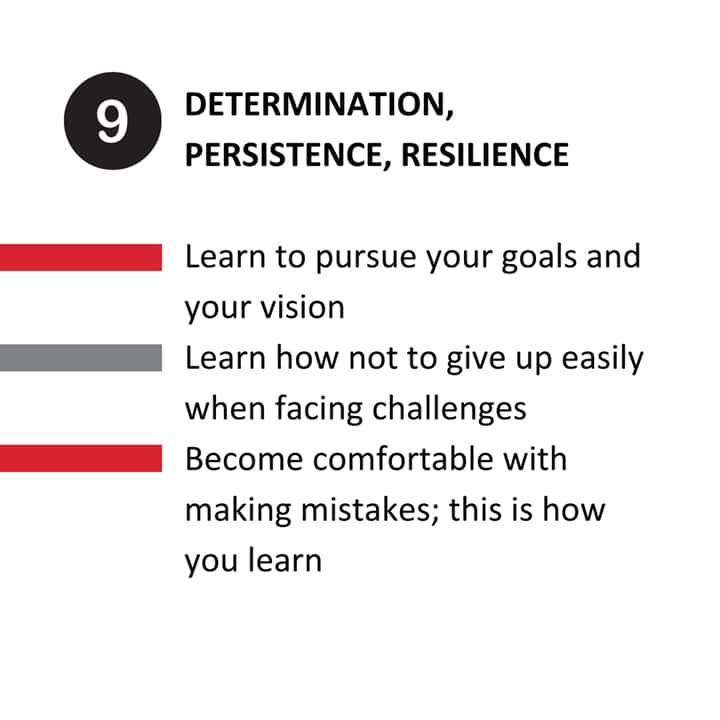 9

DETERMINATION, PERSISTENCE, RESILIENCE

Learn to pursue your goals and your vision

Learn how not to give up easily when facing challenges

Become comfortable with making mistakes; this is how you learn